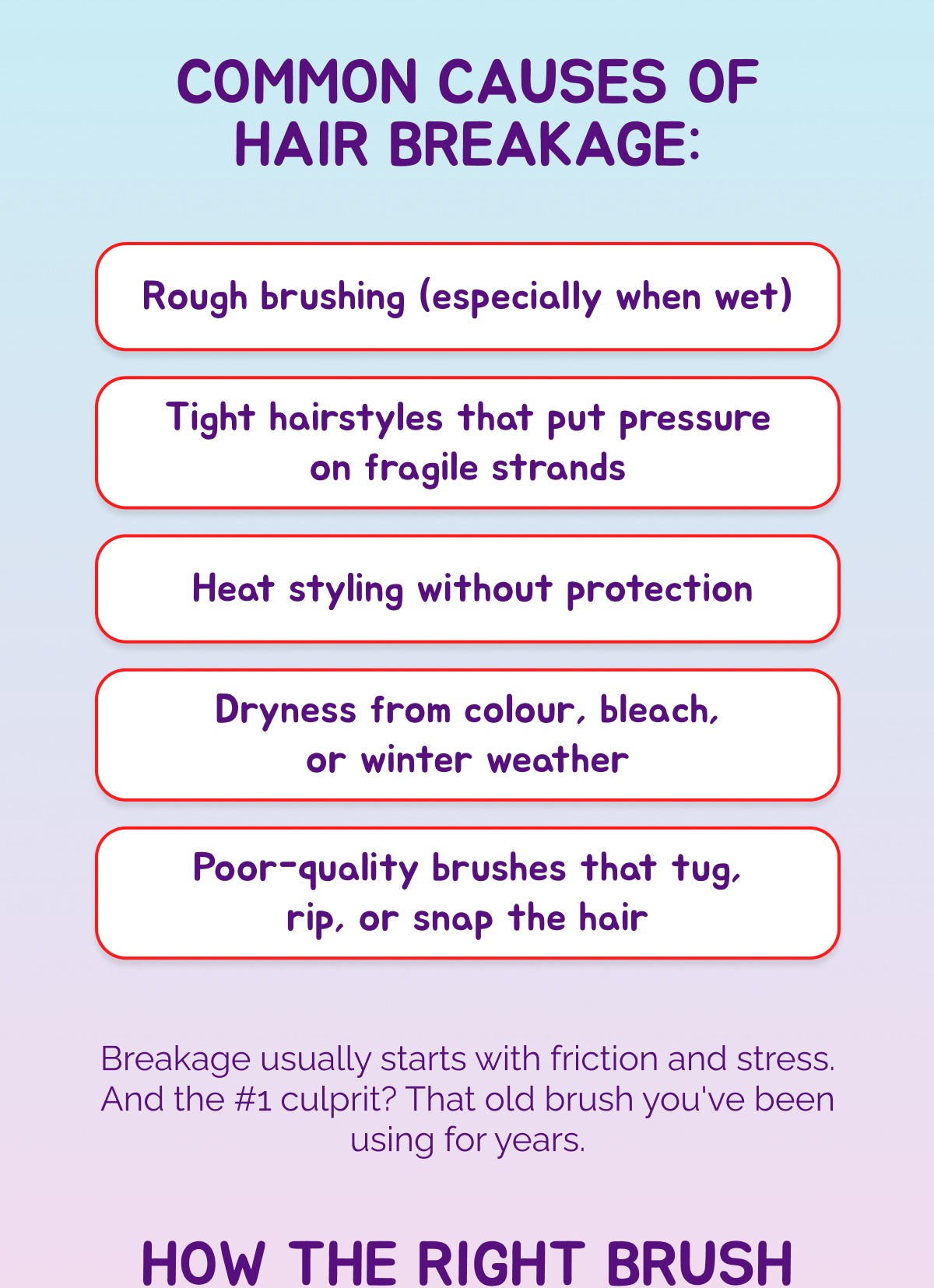 COMMON CAUSES OF HAIR BREAKAGE:

Rough brushing (especially when wet)

Tight hairstyles that put pressure on fragile strands

Heat styling without protection

Dryness from colour, bleach, or winter weather

Poor-quality brushes that tug, rip, or snap the hair

Breakage usually starts with friction and stress. And the #1 culprit? That old brush you've been using for years.

HOW THE RIGHT BRUSH